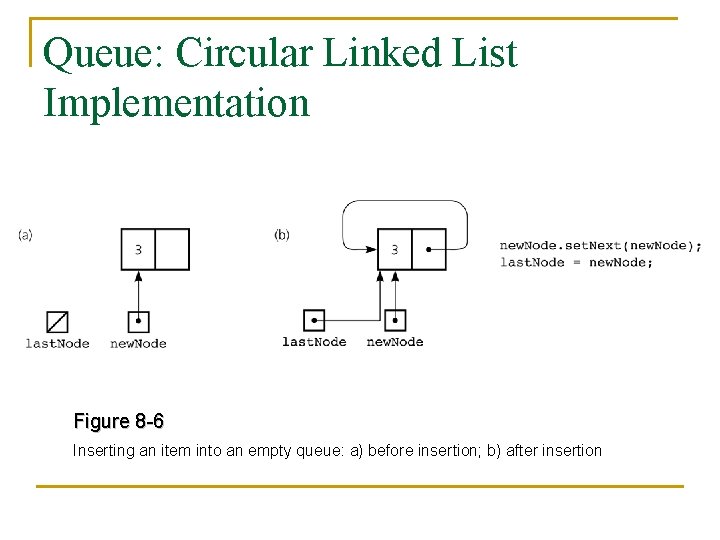 Queue: Circular Linked List Implementation

(a)

3

lastNode newNode

(b)

3

lastNode newNode

newNode.setNext(newNode);
lastNode = newNode;

Figure 8-6

Inserting an item into an empty queue: a) before insertion; b) after insertion